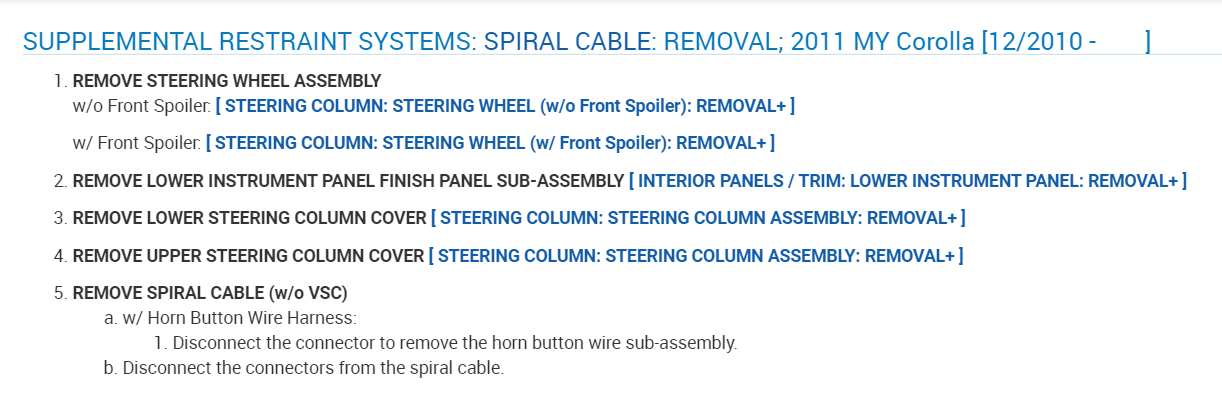 SUPPLEMENTAL RESTRAINT SYSTEMS: SPIRAL CABLE: REMOVAL; 2011 MY Corolla [12/2010 - ]

1. REMOVE STEERING WHEEL ASSEMBLY
w/o Front Spoiler: [ STEERING COLUMN: STEERING WHEEL (w/o Front Spoiler): REMOVAL+ ]

w/ Front Spoiler: [ STEERING COLUMN: STEERING WHEEL (w/ Front Spoiler): REMOVAL+ ]

2. REMOVE LOWER INSTRUMENT PANEL FINISH PANEL SUB-ASSEMBLY [ INTERIOR PANELS / TRIM: LOWER INSTRUMENT PANEL: REMOVAL+ ]

3. REMOVE LOWER STEERING COLUMN COVER [ STEERING COLUMN: STEERING COLUMN ASSEMBLY: REMOVAL+ ]

4. REMOVE UPPER STEERING COLUMN COVER [ STEERING COLUMN: STEERING COLUMN ASSEMBLY: REMOVAL+ ]

5. REMOVE SPIRAL CABLE (w/o VSC)
a. w/ Horn Button Wire Harness:
1. Disconnect the connector to remove the horn button wire sub-assembly.
b. Disconnect the connectors from the spiral cable.